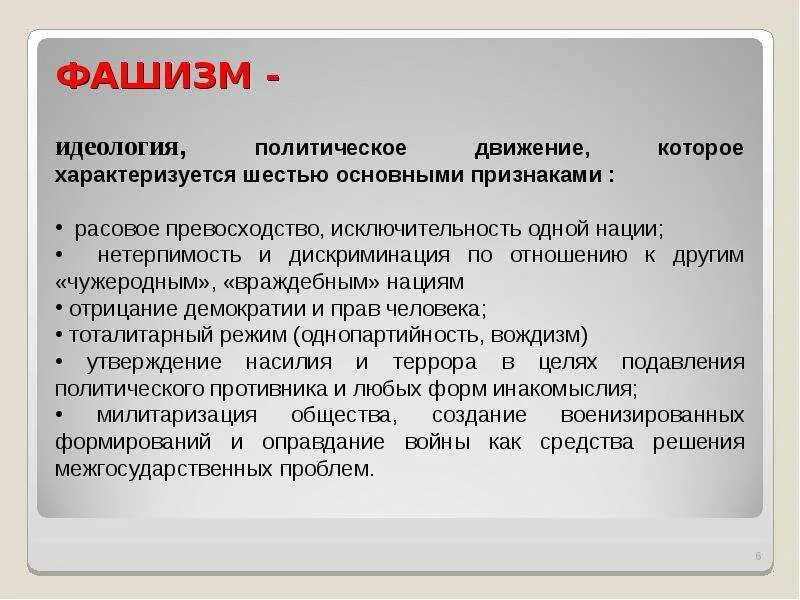 ФАШИЗМ -

идеология, политическое движение, которое характеризуется шестью основными признаками :

• расовое превосходство, исключительность одной нации;
• нетерпимость и дискриминация по отношению к другим «чужеродным», «враждебным» нациям
• отрицание демократии и прав человека;
• тоталитарный режим (однопартийность, вождизм)
• утверждение насилия и террора в целях подавления политического противника и любых форм инакомыслия;
• милитаризация общества, создание военизированных формирований и оправдание войны как средства решения межгосударственных проблем.

6